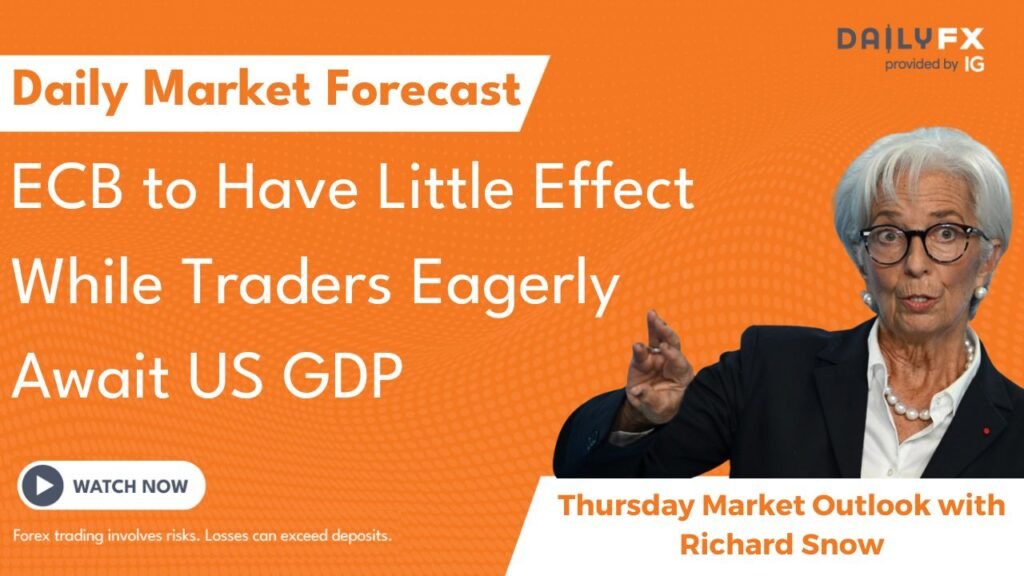 DAILYFX
provided by IG

Daily Market Forecast

ECB to Have Little Effect While Traders Eagerly Await US GDP

WATCH NOW

Forex trading involves risks. Losses can exceed deposits.

Thursday Market Outlook with Richard Snow